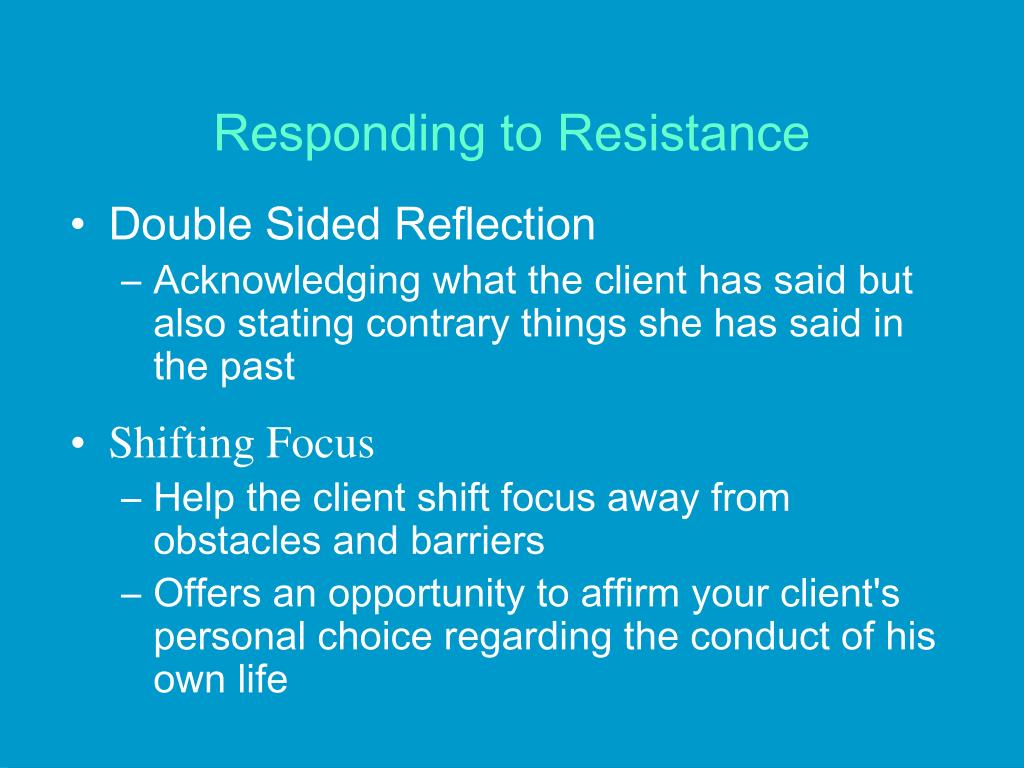 Responding to Resistance

• Double Sided Reflection
– Acknowledging what the client has said but also stating contrary things she has said in the past

• Shifting Focus
– Help the client shift focus away from obstacles and barriers
– Offers an opportunity to affirm your client's personal choice regarding the conduct of his own life